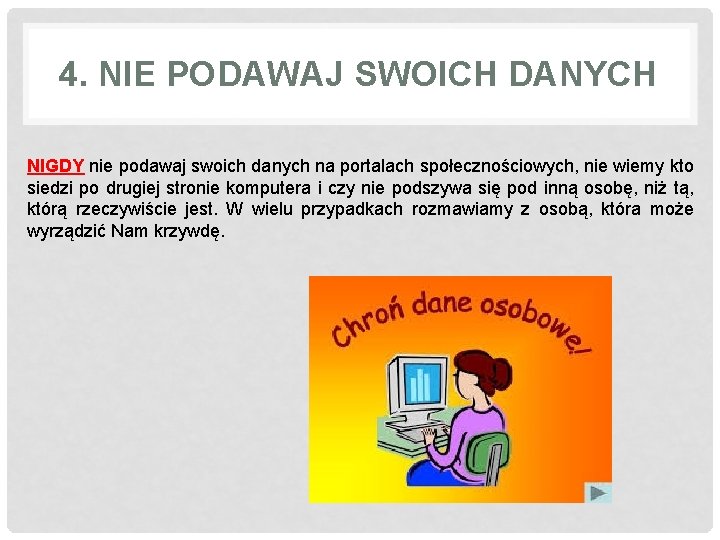 4. NIE PODAWAJ SWOICH DANYCH

NIGDY nie podawaj swoich danych na portalach społecznościowych, nie wiemy kto siedzi po drugiej stronie komputera i czy nie podszywa się pod inną osobę, niż tą, którą rzeczywiście jest. W wielu przypadkach rozmawiamy z osobą, która może wyrządzić Nam krzywdę.

Chroń dane osobowe!